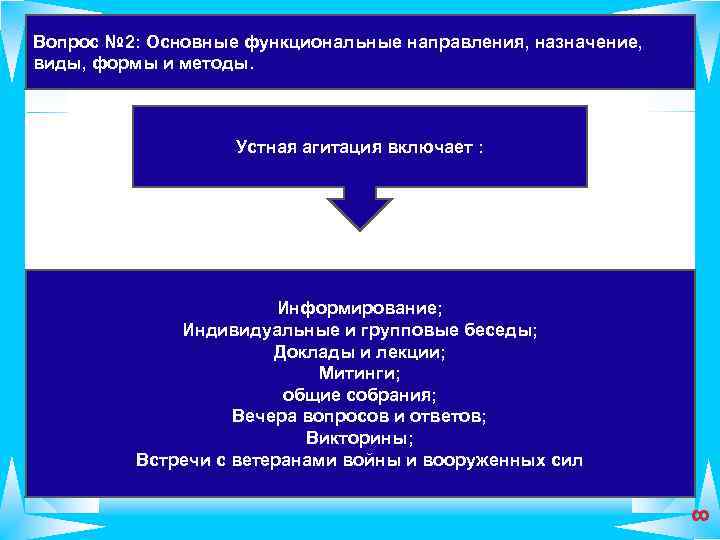 Вопрос №2: Основные функциональные направления, назначение, виды, формы и методы.

Устная агитация включает :

Информирование;
Индивидуальные и групповые беседы;
Доклады и лекции;
Митинги;
общие собрания;
Вечера вопросов и ответов;
Викторины;
Встречи с ветеранами войны и вооруженных сил

8